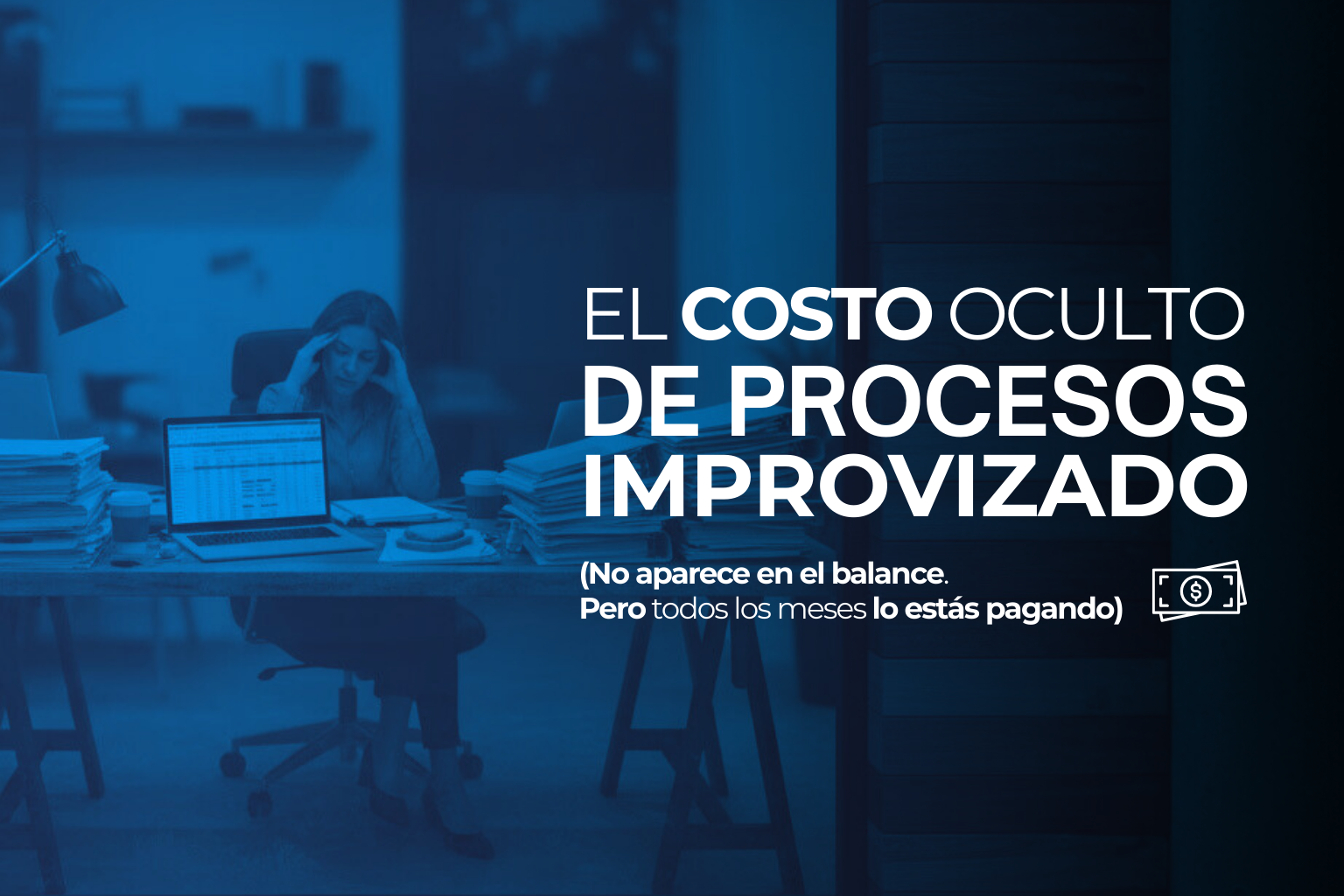 EL COSTO OCULTO DE PROCESOS IMPROVIZADO

(No aparece en el balance.
Pero todos los meses lo estás pagando)

$